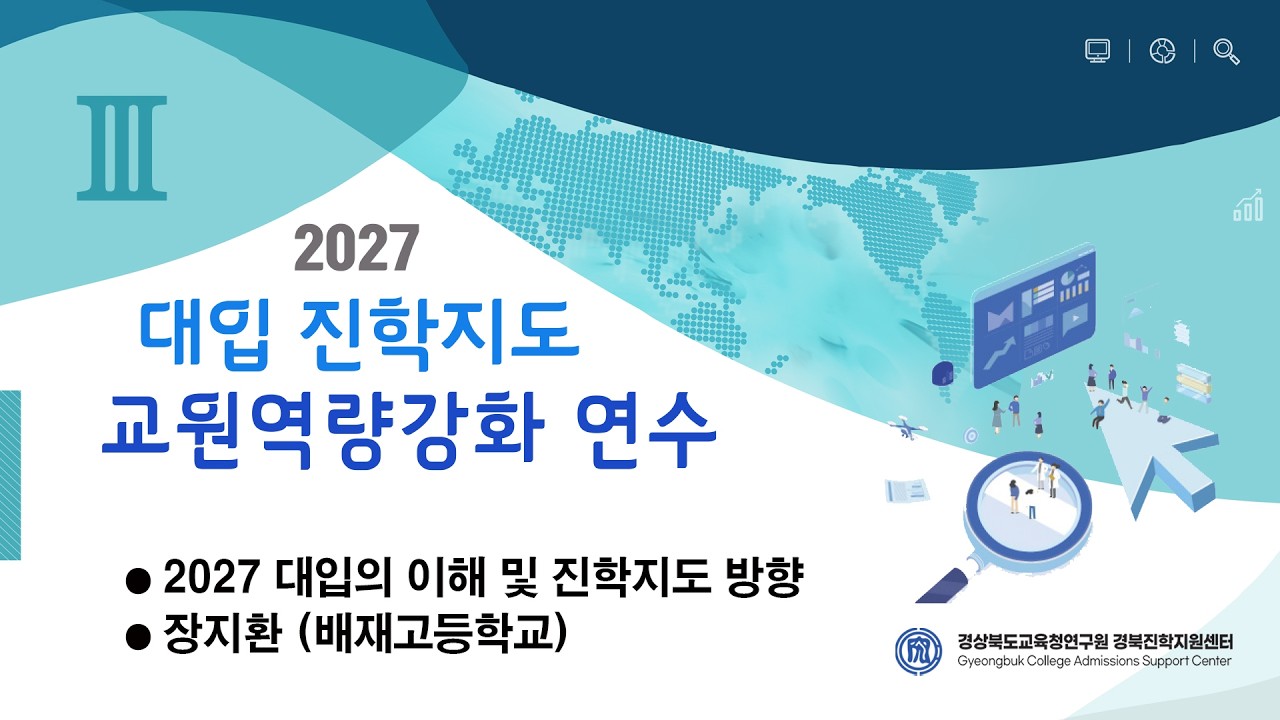 Ⅲ

2027
대입 진학지도
교원역량강화 연수

● 2027 대입의 이해 및 진학지도 방향
● 장지환 (배재고등학교)

경상북도교육청연구원 경북진학지원센터
Gyeongbuk College Admissions Support Center